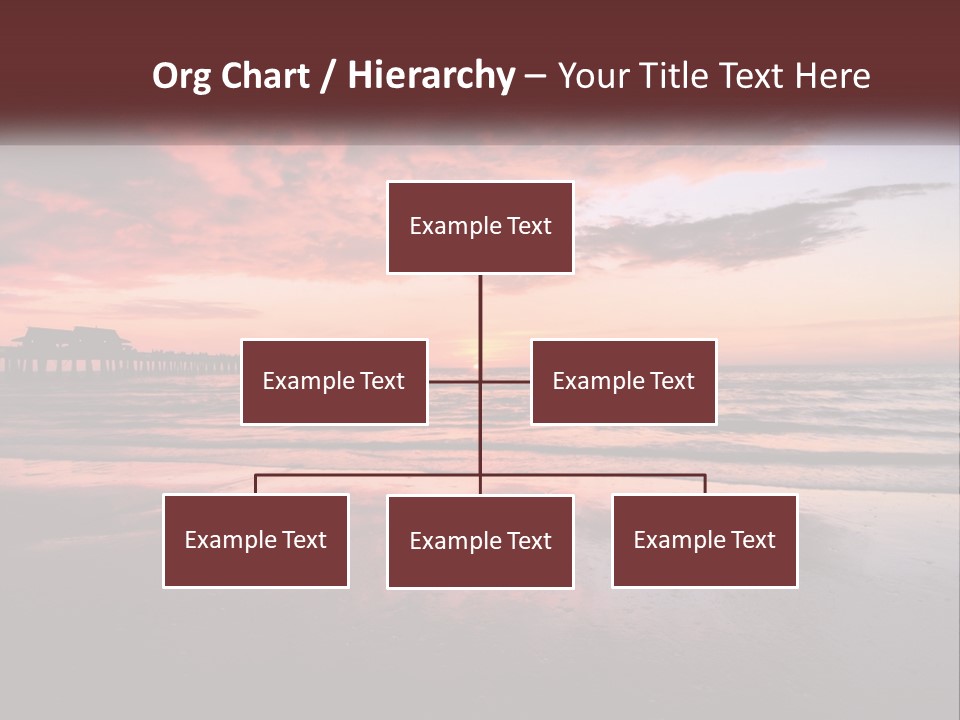 Org Chart / Hierarchy – Your Title Text Here

Example Text

Example Text

Example Text

Example Text

Example Text

Example Text